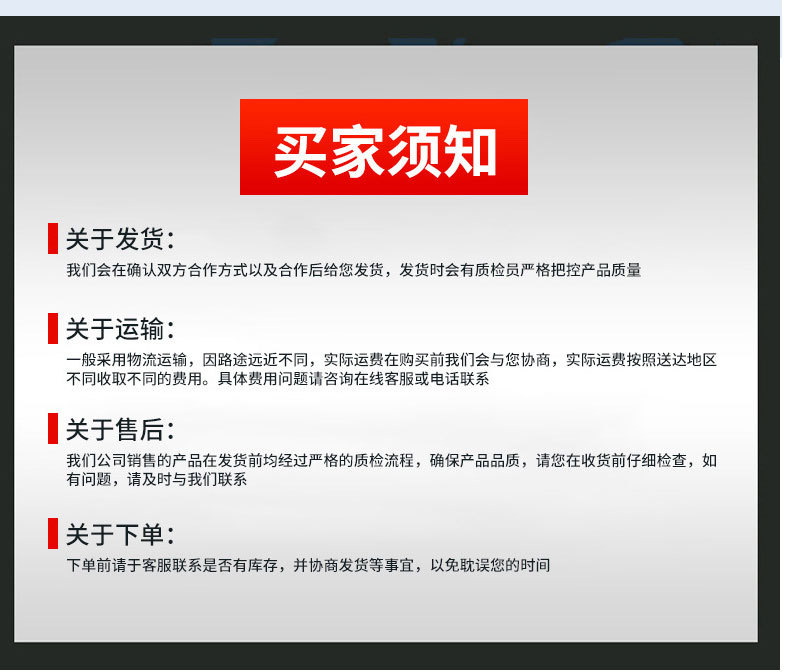 买家须知

关于发货：

我们会在确认双方合作方式以及合作后给您发货，发货时会有质检员严格把控产品质量

关于运输：

一般采用物流运输，因路途远近不同，实际运费在购买前我们会与您协商，实际运费按照送达地区不同收取不同的费用。具体费用问题请咨询在线客服或电话联系

关于售后：

我们公司销售的产品在发货前均经过严格的质检流程，确保产品品质，请您在收货前仔细检查，如有问题，请及时与我们联系

关于下单：

下单前请于客服联系是否有库存，并协商发货等事宜，以免耽误您的时间